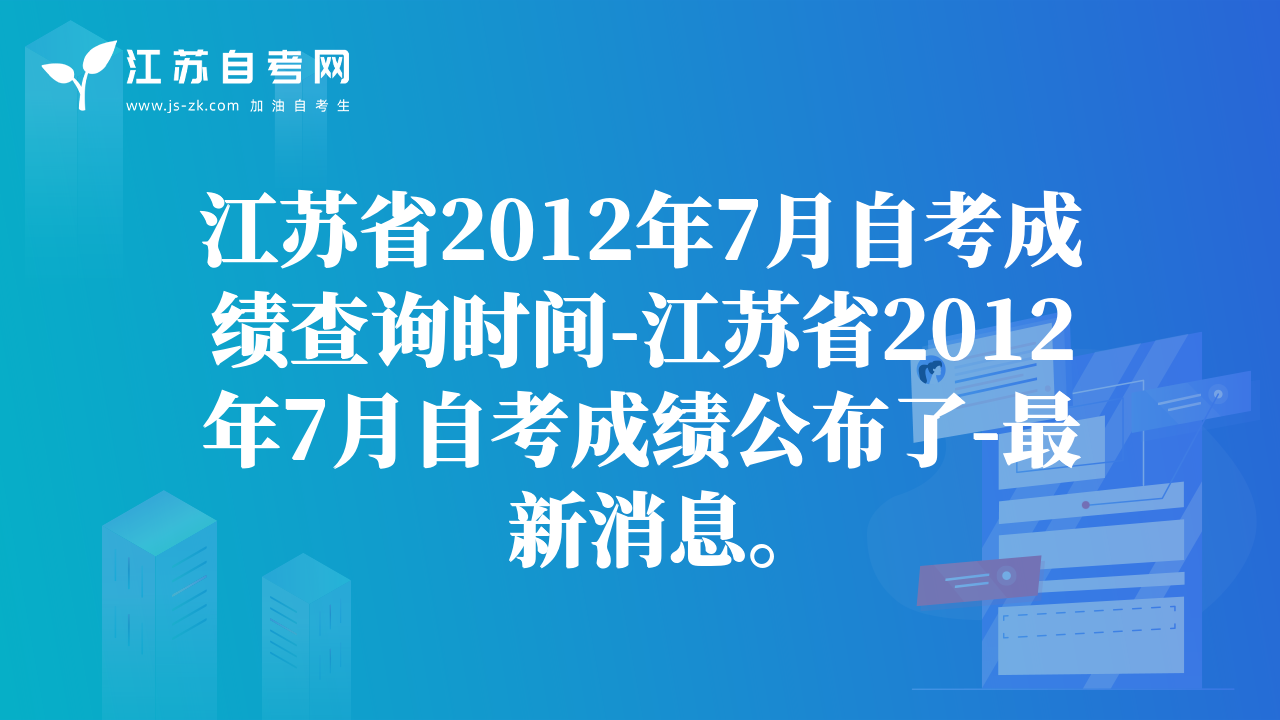 江苏自考网
www.js-zk.com 加油自考生

江苏省2012年7月自考成绩查询时间-江苏省2012年7月自考成绩公布了-最新消息。